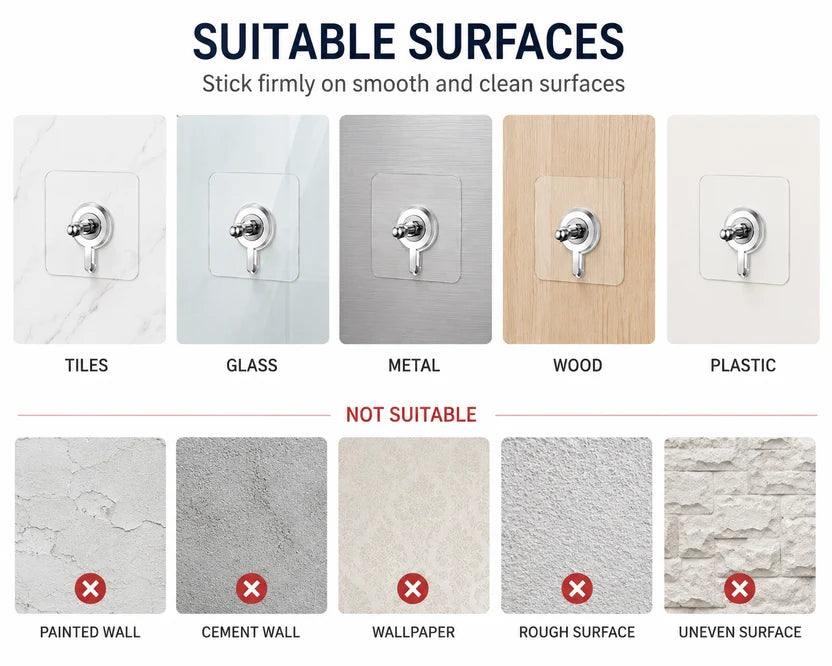 SUITABLE SURFACES
Stick firmly on smooth and clean surfaces

TILES
GLASS
METAL
WOOD
PLASTIC

NOT SUITABLE

PAINTED WALL
CEMENT WALL
WALLPAPER
ROUGH SURFACE
UNEVEN SURFACE